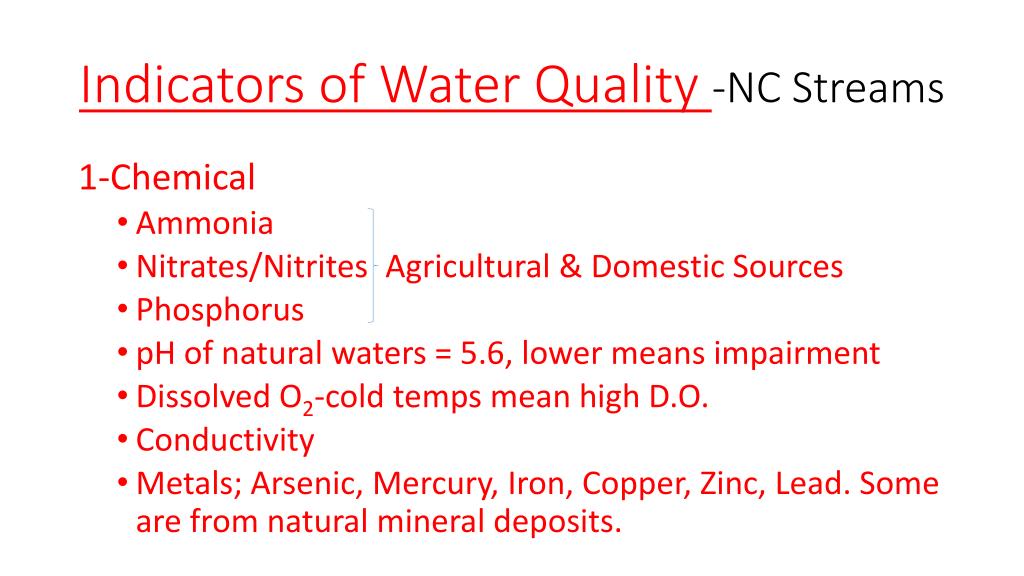 Indicators of Water Quality -NC Streams

1-Chemical

• Ammonia
• Nitrates/Nitrites Agricultural & Domestic Sources
• Phosphorus
• pH of natural waters = 5.6, lower means impairment
• Dissolved $O_2$-cold temps mean high D.O.
• Conductivity
• Metals; Arsenic, Mercury, Iron, Copper, Zinc, Lead. Some are from natural mineral deposits.